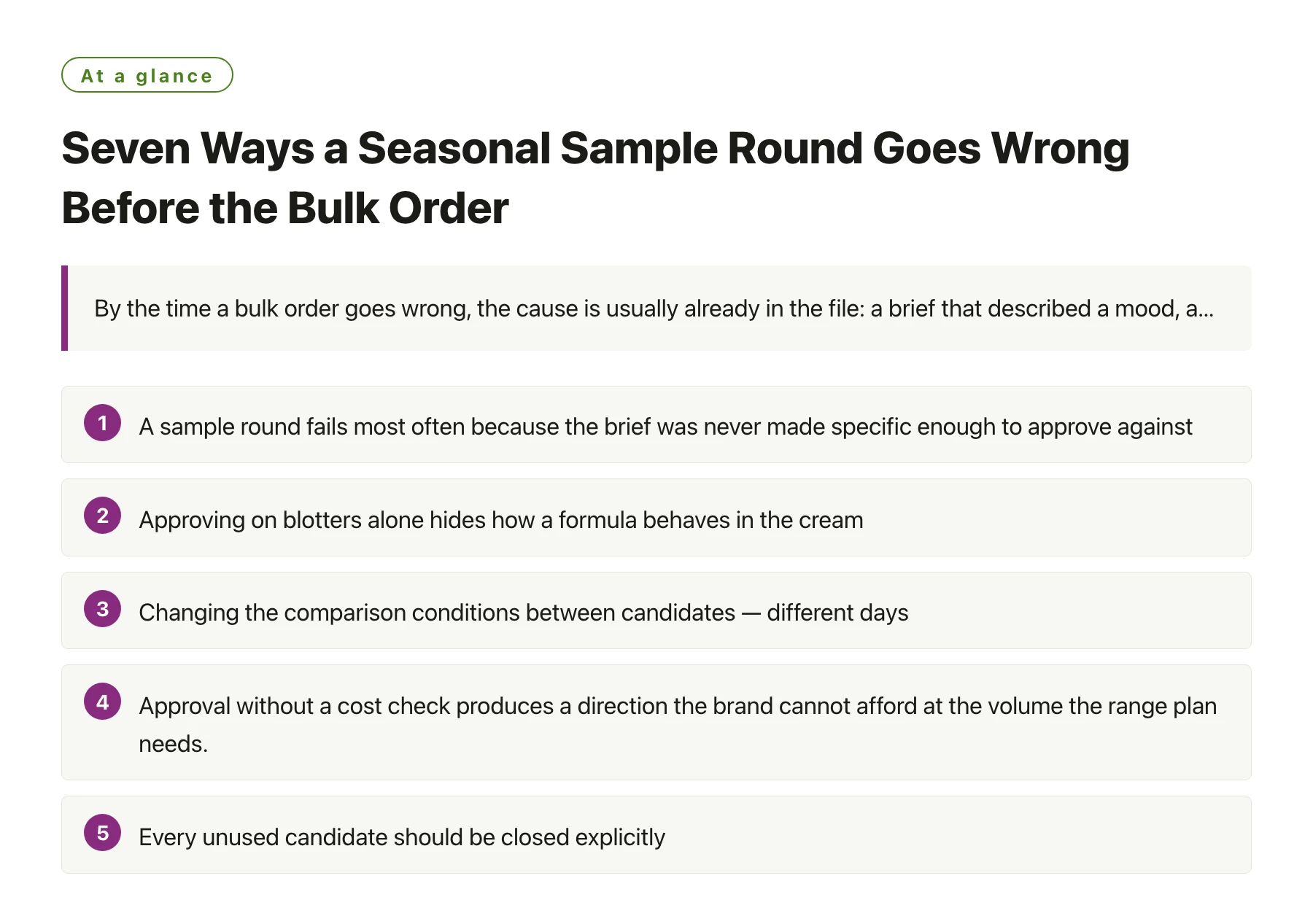 At a glance

Seven Ways a Seasonal Sample Round Goes Wrong Before the Bulk Order

By the time a bulk order goes wrong, the cause is usually already in the file: a brief that described a mood, a...

1 A sample round fails most often because the brief was never made specific enough to approve against

2 Approving on blotters alone hides how a formula behaves in the cream

3 Changing the comparison conditions between candidates — different days

4 Approval without a cost check produces a direction the brand cannot afford at the volume the range plan needs.

5 Every unused candidate should be closed explicitly